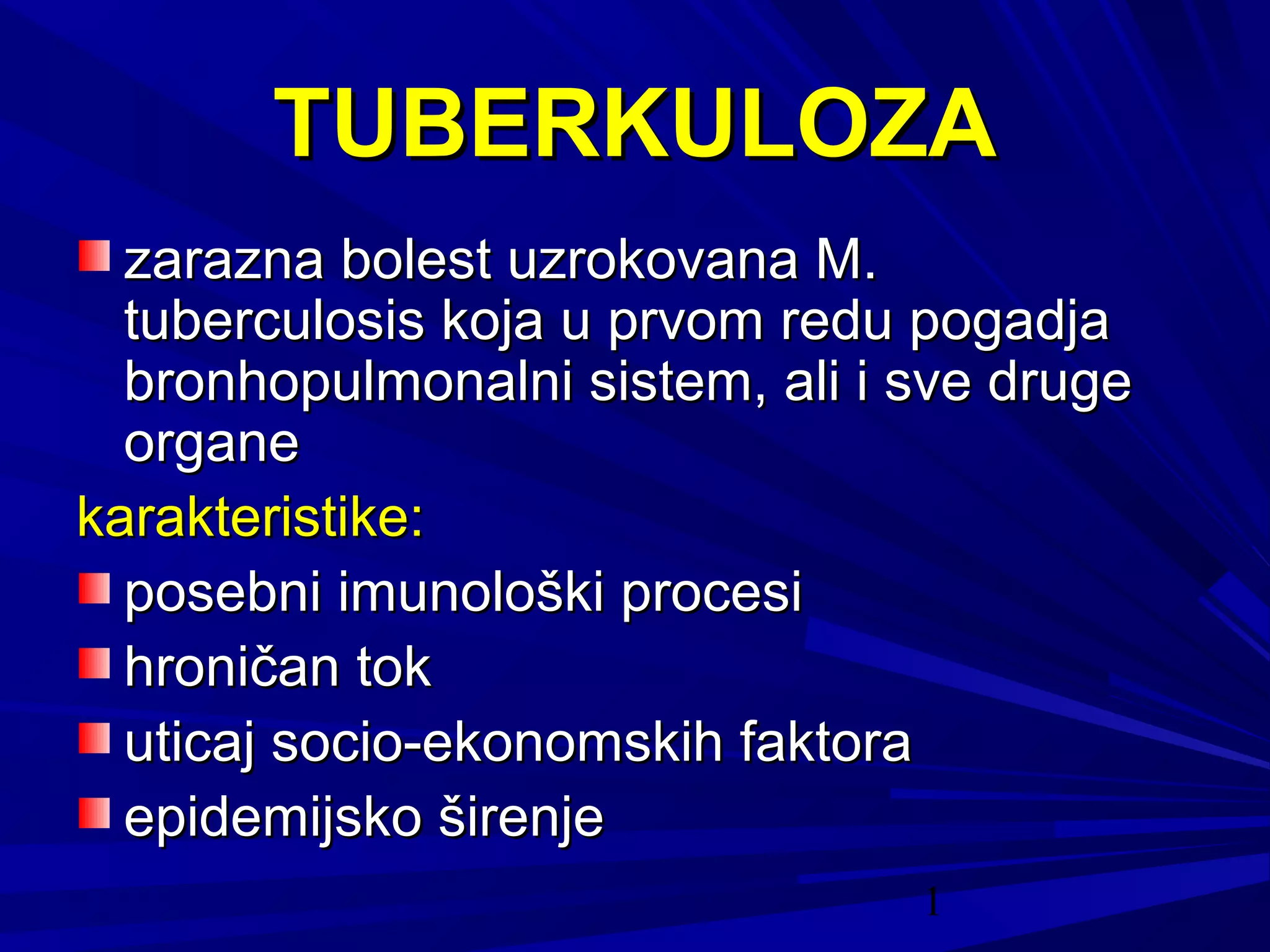 TUBERKULOZA

zarazna bolest uzrokovana M. tuberculosis koja u prvom redu pogadja bronhopulmonalni sistem, ali i sve druge organe

karakteristike:

posebni imunološki procesi

hroničan tok

uticaj socio-ekonomskih faktora

epidemijsko širenje

1